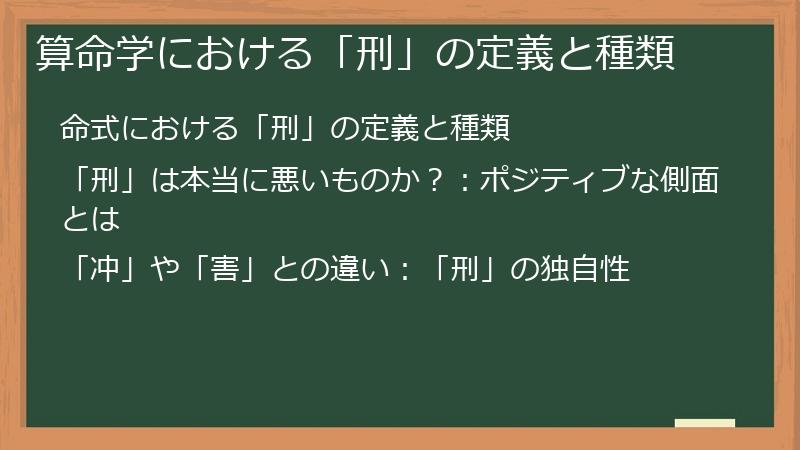 算命学における「刑」の定義と種類

命式における「刑」の定義と種類

「刑」は本当に悪いものか？：ポジティブな側面とは

「冲」や「害」との違い：「刑」の独自性